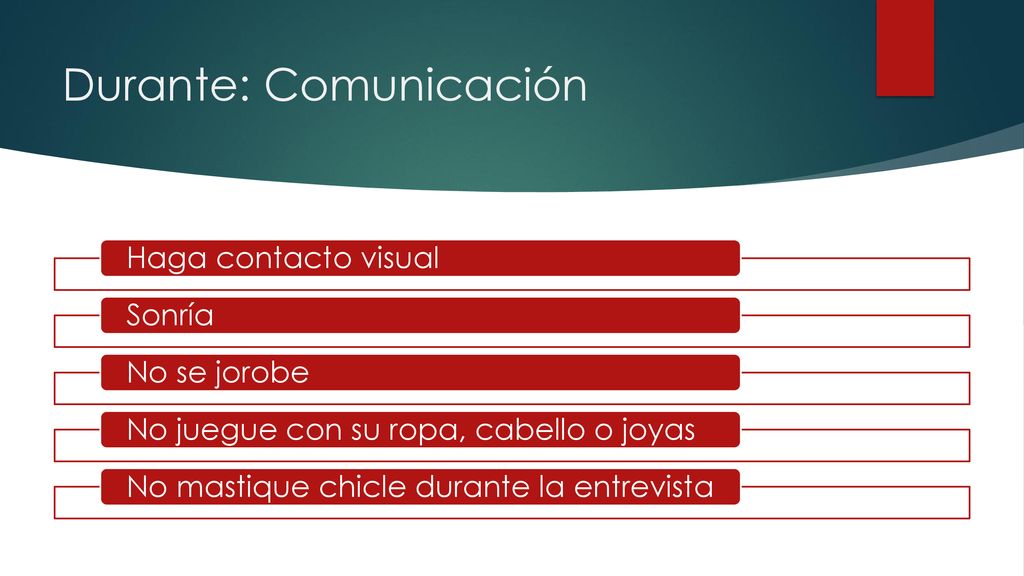 Durante: Comunicación

Haga contacto visual

Sonría

No se jorobe

No juegue con su ropa, cabello o joyas

No mastique chicle durante la entrevista